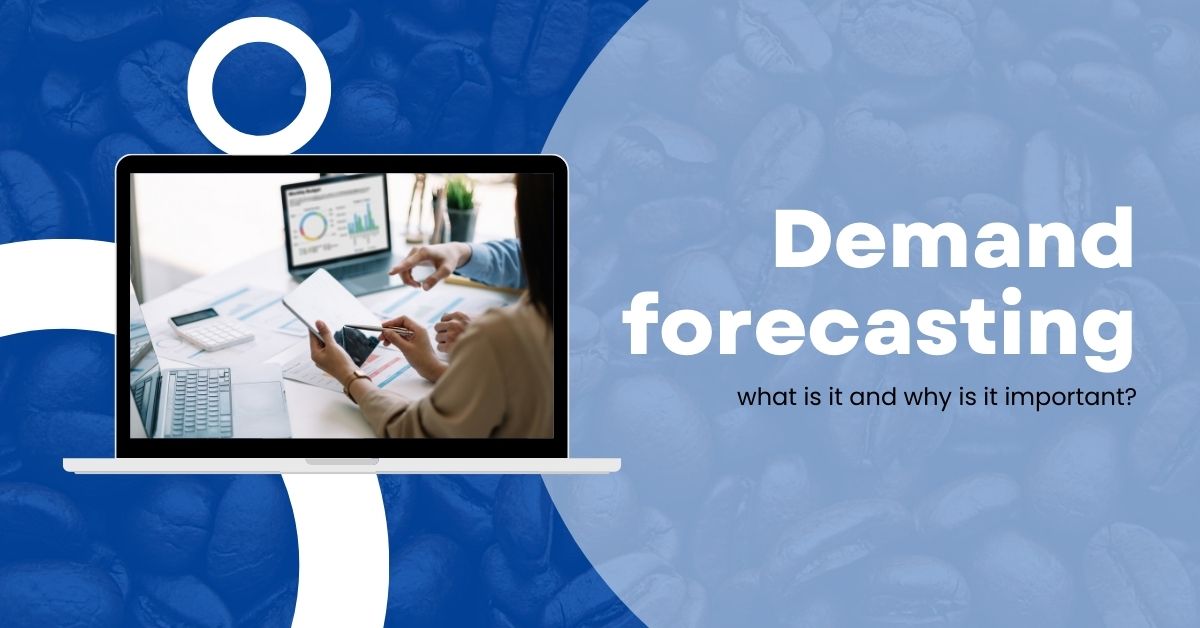 Demand forecasting

what is it and why is it important?